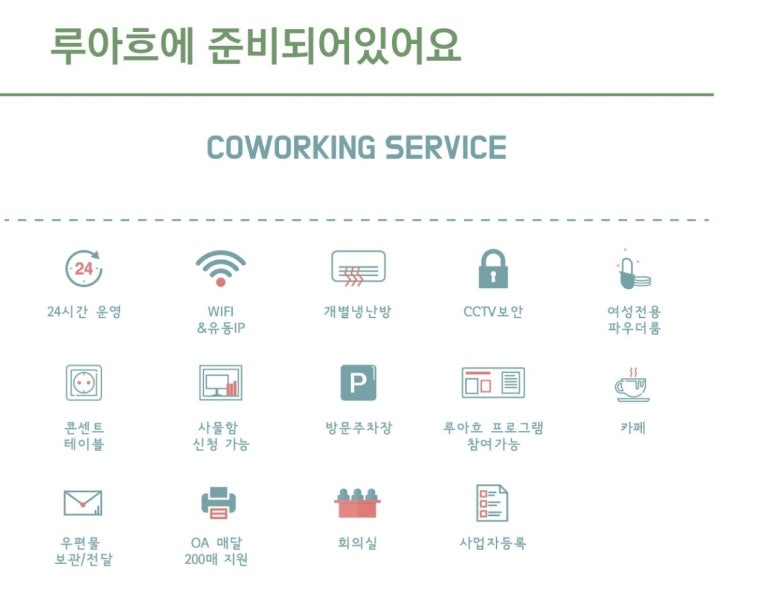 루아흐에 준비되어있어요

COWORKING SERVICE

24

24시간 운영

WIFI
&유동IP

개별냉난방

CCTV보안

여성전용
파우더룸

콘센트
테이블

사물함
신청 가능

P

방문주차장

루아흐 프로그램
참여가능

카페

우편물
보관/전달

OA 매달
200매 지원

회의실

사업자등록